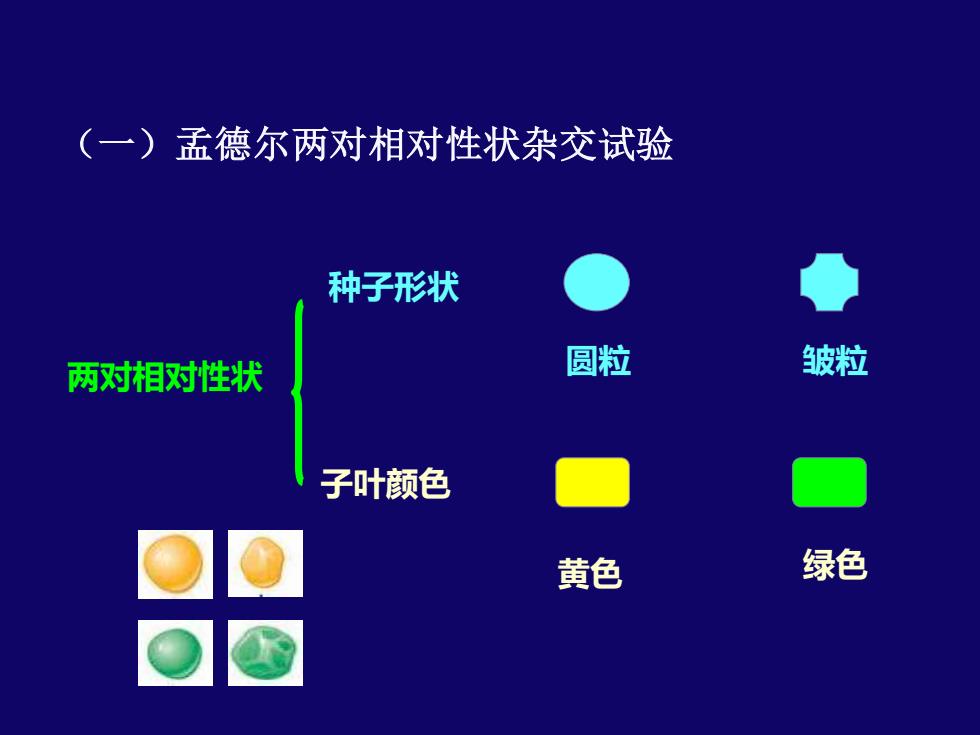 （一）孟德尔两对相对性状杂交试验

两对相对性状

种子形状

圆粒

皱粒

子叶颜色

黄色

绿色